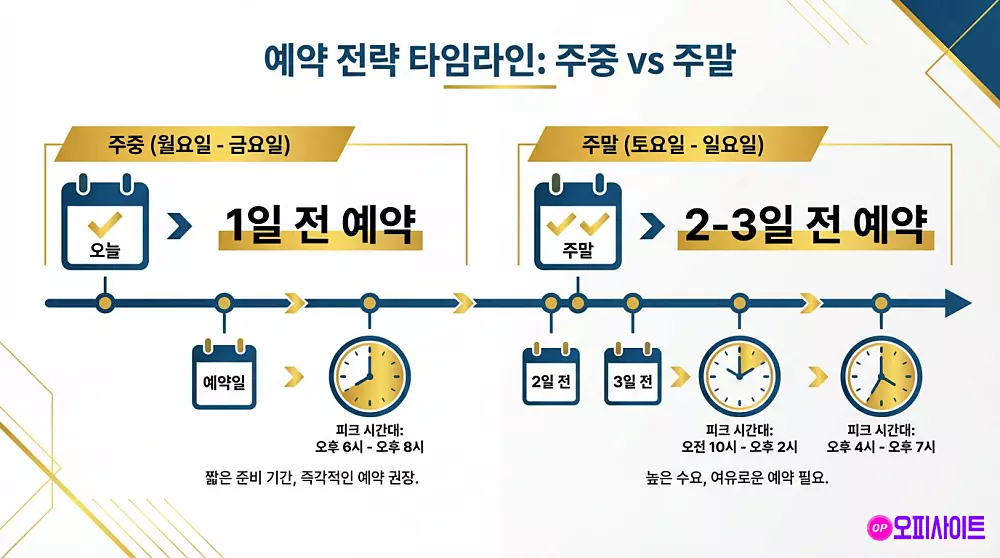 예약 전략 타임라인: 주중 vs 주말

주중 (월요일 - 금요일)

오늘

1일 전 예약

예약일

피크 시간대:
오후 6시 - 오후 8시

짧은 준비 기간, 즉각적인 예약 권장.

주말 (토요일 - 일요일)

주말

2-3일 전 예약

2일 전

3일 전

피크 시간대:
오전 10시 - 오후 2시

피크 시간대:
오후 4시 - 오후 7시

높은 수요, 여유로운 예약 필요.

OP 오피사이트